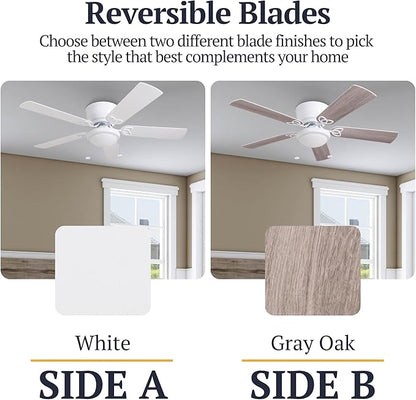 Reversible Blades

Choose between two different blade finishes to pick the style that best complements your home

White

SIDE A

Gray Oak

SIDE B